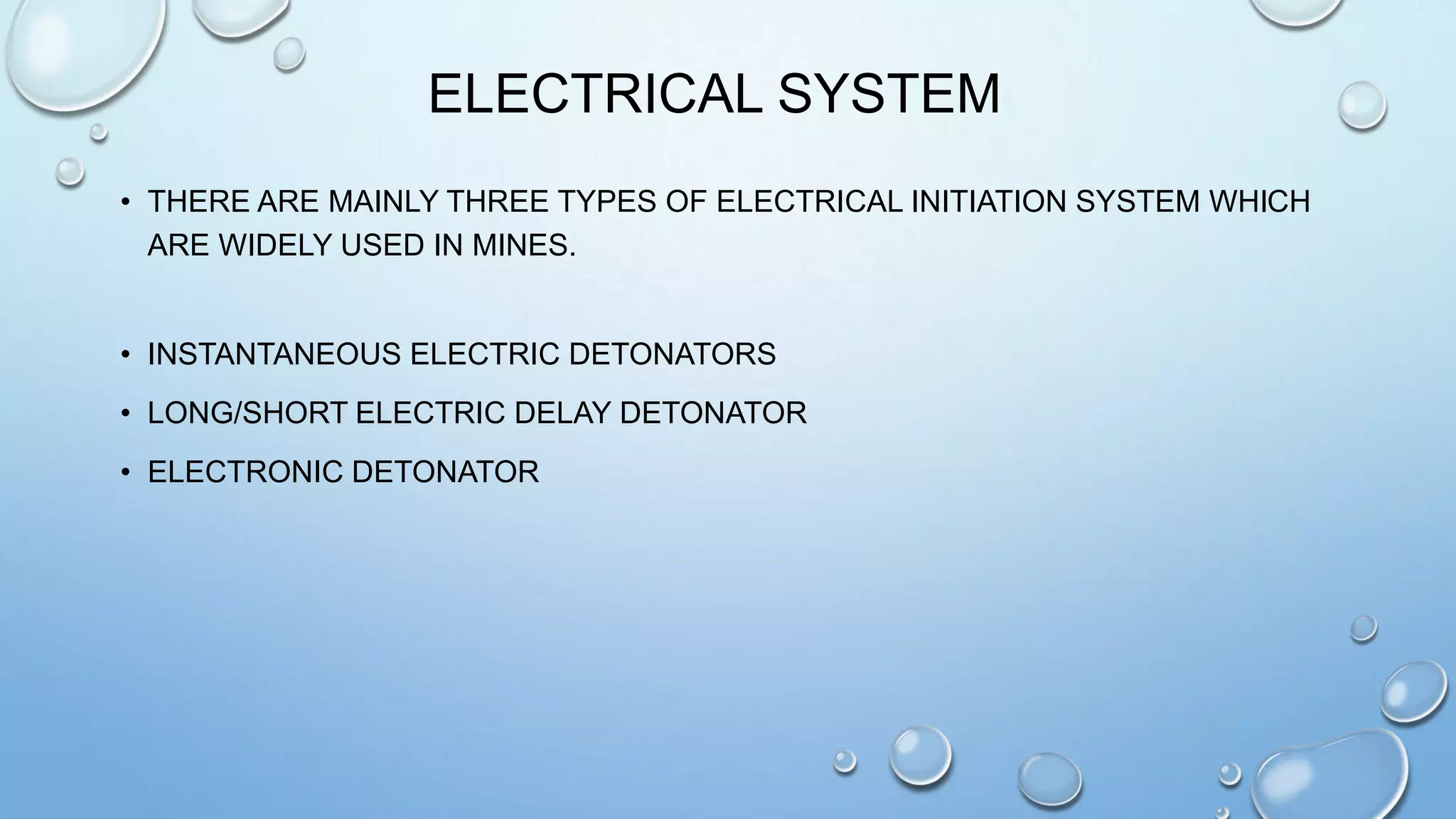 ELECTRICAL SYSTEM

• THERE ARE MAINLY THREE TYPES OF ELECTRICAL INITIATION SYSTEM WHICH ARE WIDELY USED IN MINES.

• INSTANTANEOUS ELECTRIC DETONATORS
• LONG/SHORT ELECTRIC DELAY DETONATOR
• ELECTRONIC DETONATOR